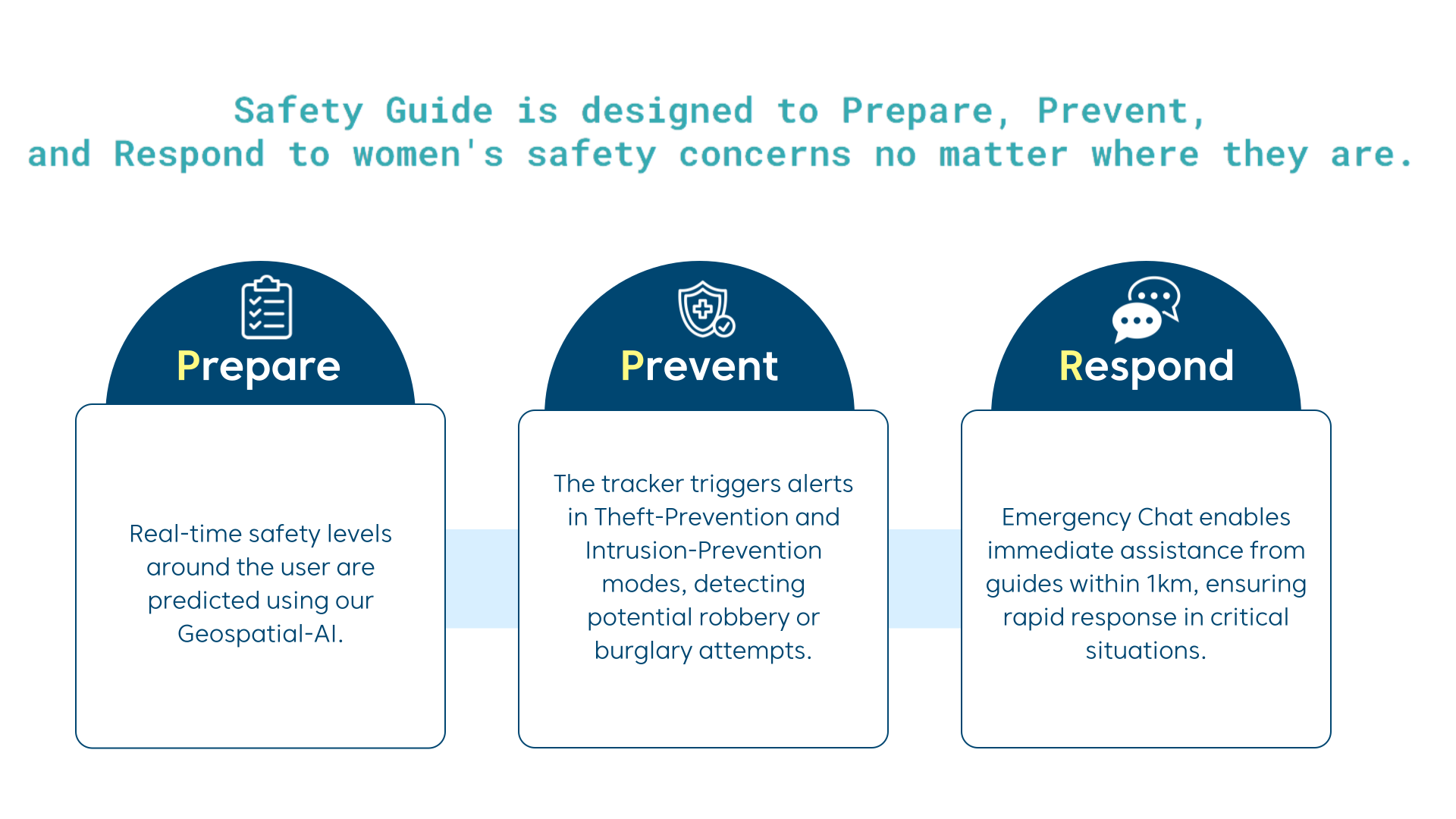 Safety Guide is designed to Prepare, Prevent, and Respond to women's safety concerns no matter where they are.

Prepare

Real-time safety levels around the user are predicted using our Geospatial-AI.

Prevent

The tracker triggers alerts in Theft-Prevention and Intrusion-Prevention modes, detecting potential robbery or burglary attempts.

Respond

Emergency Chat enables immediate assistance from guides within 1km, ensuring rapid response in critical situations.